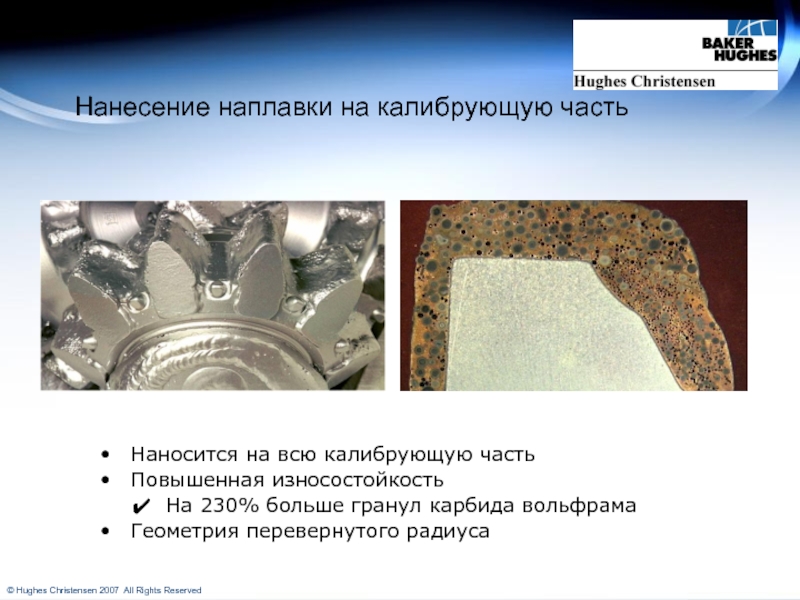 BAKER HUGHES
Hughes Christensen

Нанесение наплавки на калибрующую часть

• Наносится на всю калибрующую часть
• Повышенная износостойкость
✔ На 230% больше гранул карбида вольфрама
• Геометрия перевернутого радиуса

© Hughes Christensen 2007 All Rights Reserved